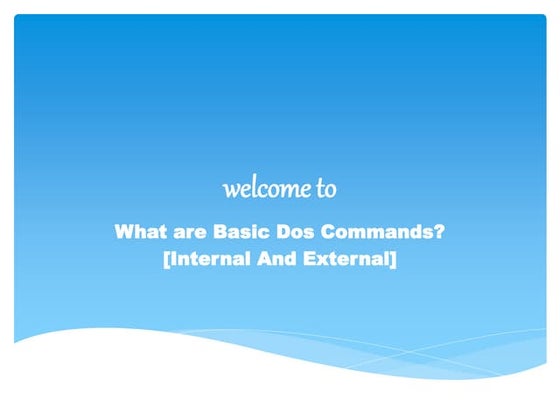 welcome to

What are Basic Dos Commands? [Internal And External]